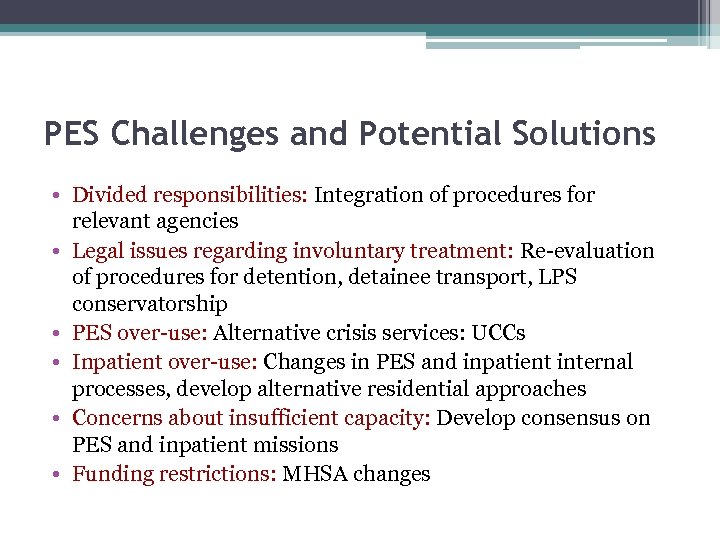 PES Challenges and Potential Solutions

• Divided responsibilities: Integration of procedures for relevant agencies
• Legal issues regarding involuntary treatment: Re-evaluation of procedures for detention, detainee transport, LPS conservatorship
• PES over-use: Alternative crisis services: UCCs
• Inpatient over-use: Changes in PES and inpatient internal processes, develop alternative residential approaches
• Concerns about insufficient capacity: Develop consensus on PES and inpatient missions
• Funding restrictions: MHSA changes